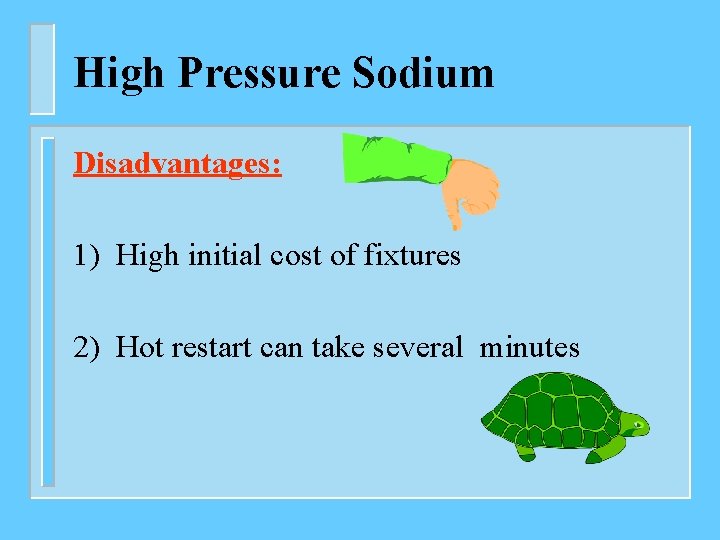 High Pressure Sodium

Disadvantages:

1) High initial cost of fixtures

2) Hot restart can take several minutes